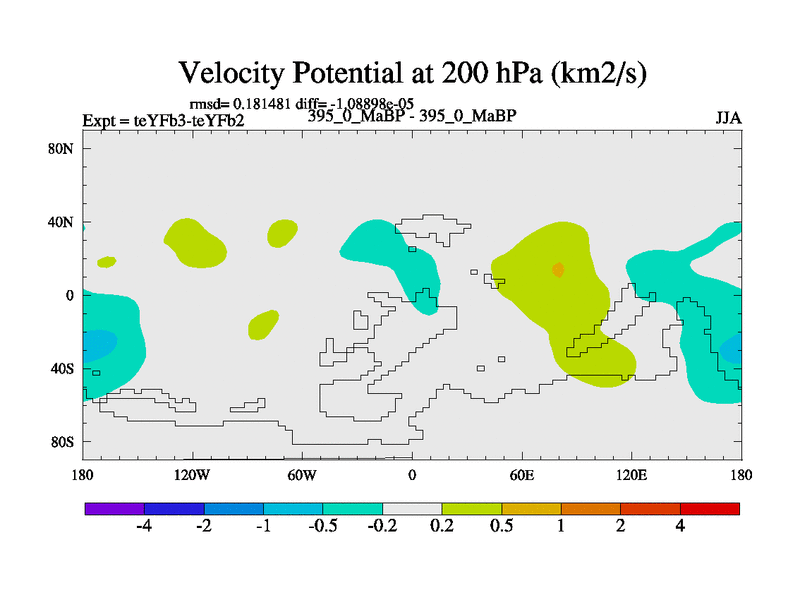 Velocity Potential at 200 hPa (km2/s)

rmsd= 0.181481 diff= -1.08898e-05

Expt = teYFb3-teYFb2

395_0_MaBP - 395_0_MaBP

JJA

80N

40N

0

40S

80S

180

120W

60W

0

60E

120E

180

-4

-2

-1

-0.5

-0.2

0.2

0.5

1

2

4